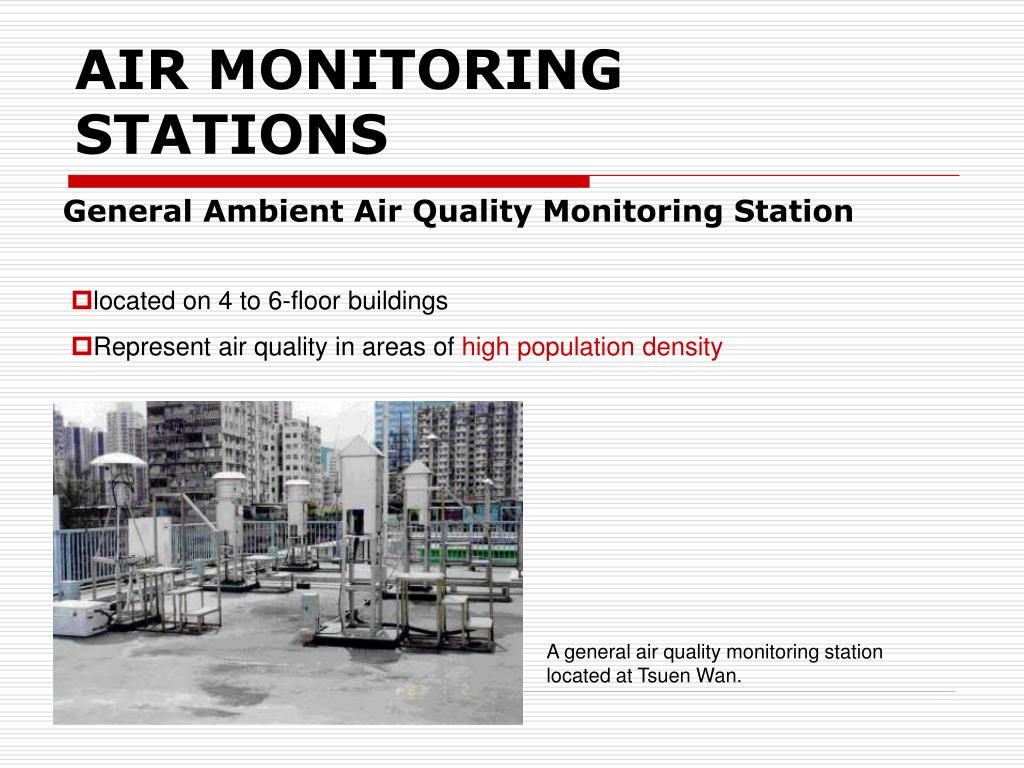 AIR MONITORING STATIONS

General Ambient Air Quality Monitoring Station

located on 4 to 6-floor buildings

Represent air quality in areas of high population density

A general air quality monitoring station located at Tsuen Wan.